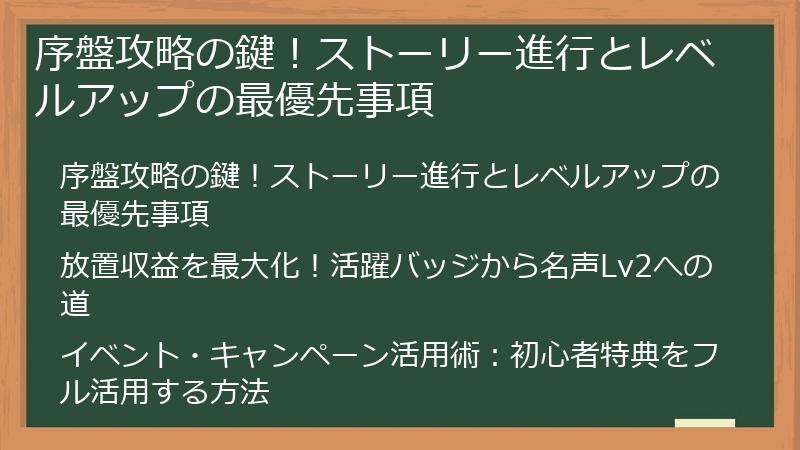 序盤攻略の鍵！ストーリー進行とレベルアップの最優先事項

序盤攻略の鍵！ストーリー進行とレベルアップの最優先事項

放置収益を最大化！活躍バッジから名声Lv2への道

イベント・キャンペーン活用術：初心者特典をフル活用する方法